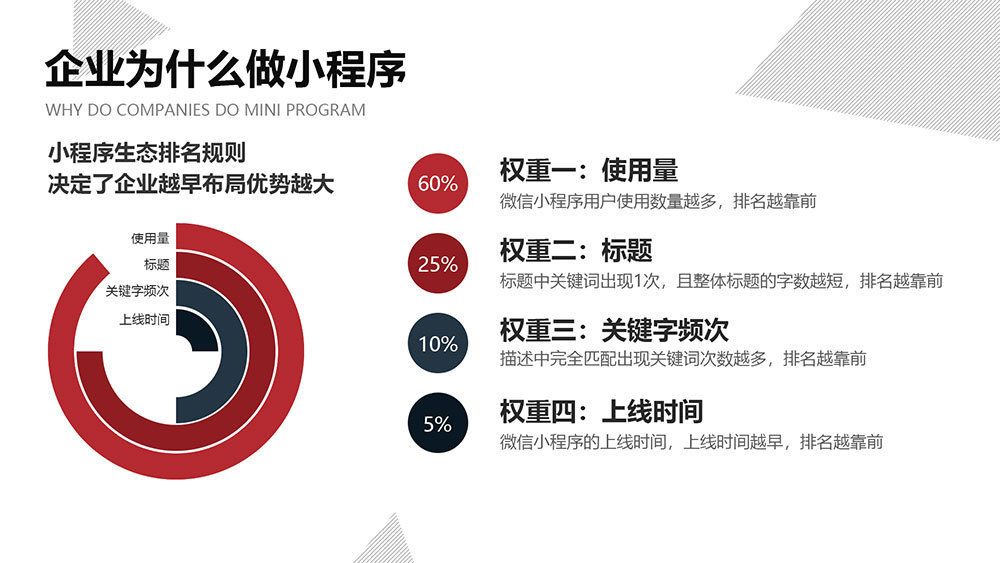 企业为什么做小程序

WHY DO COMPANIES DO MINI PROGRAM

小程序生态排名规则
决定了企业越早布局优势越大

使用量
标题
关键字频次
上线时间

60%
权重一：使用量
微信小程序用户使用数量越多，排名越靠前

25%
权重二：标题
标题中关键词出现1次，且整体标题的字数越短，排名越靠前

10%
权重三：关键字频次
描述中完全匹配出现关键词次数越多，排名越靠前

5%
权重四：上线时间
微信小程序的上线时间，上线时间越早，排名越靠前